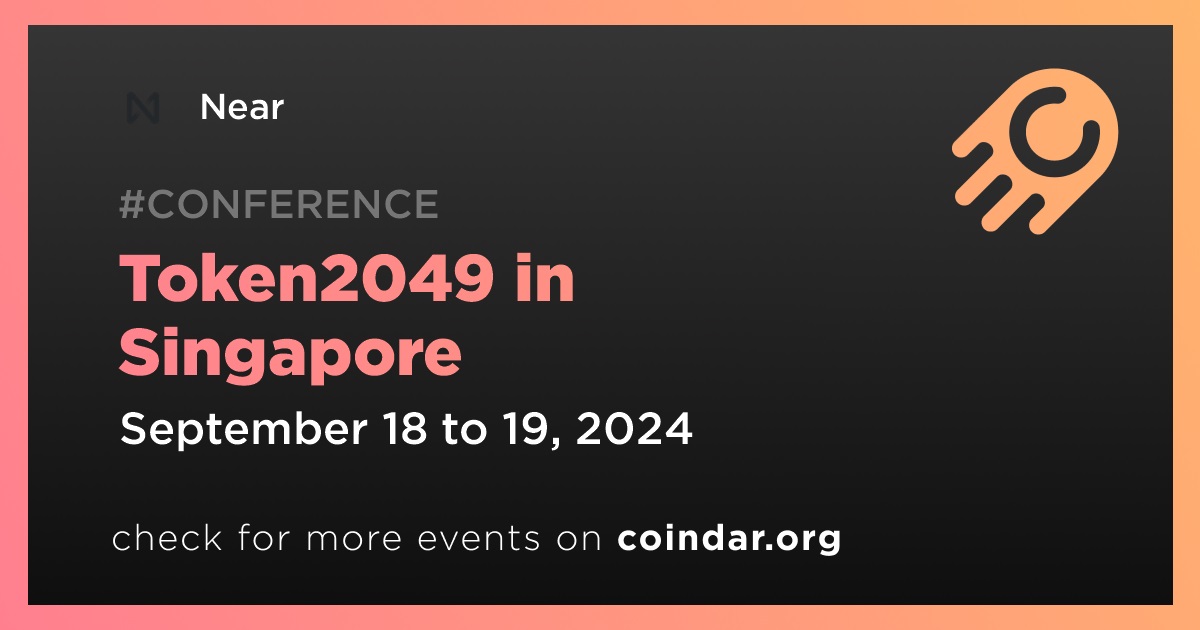 Near

#CONFERENCE

Token2049 in Singapore

September 18 to 19, 2024

check for more events on coindar.org